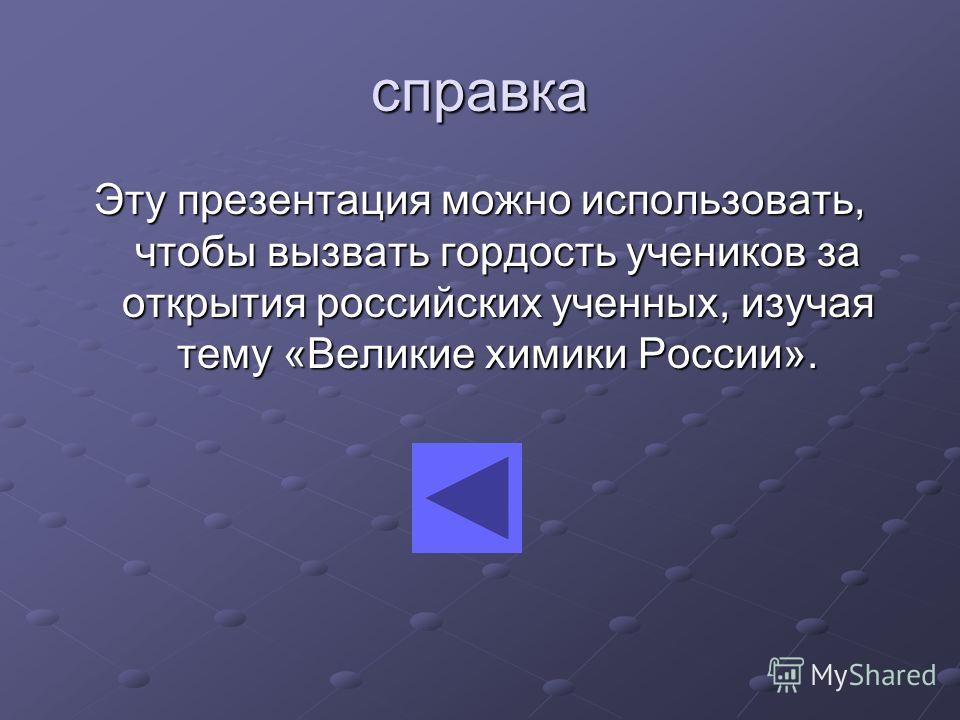 справка

Эту презентация можно использовать, чтобы вызвать гордость учеников за открытия российских ученных, изучая тему «Великие химики России».

MyShared